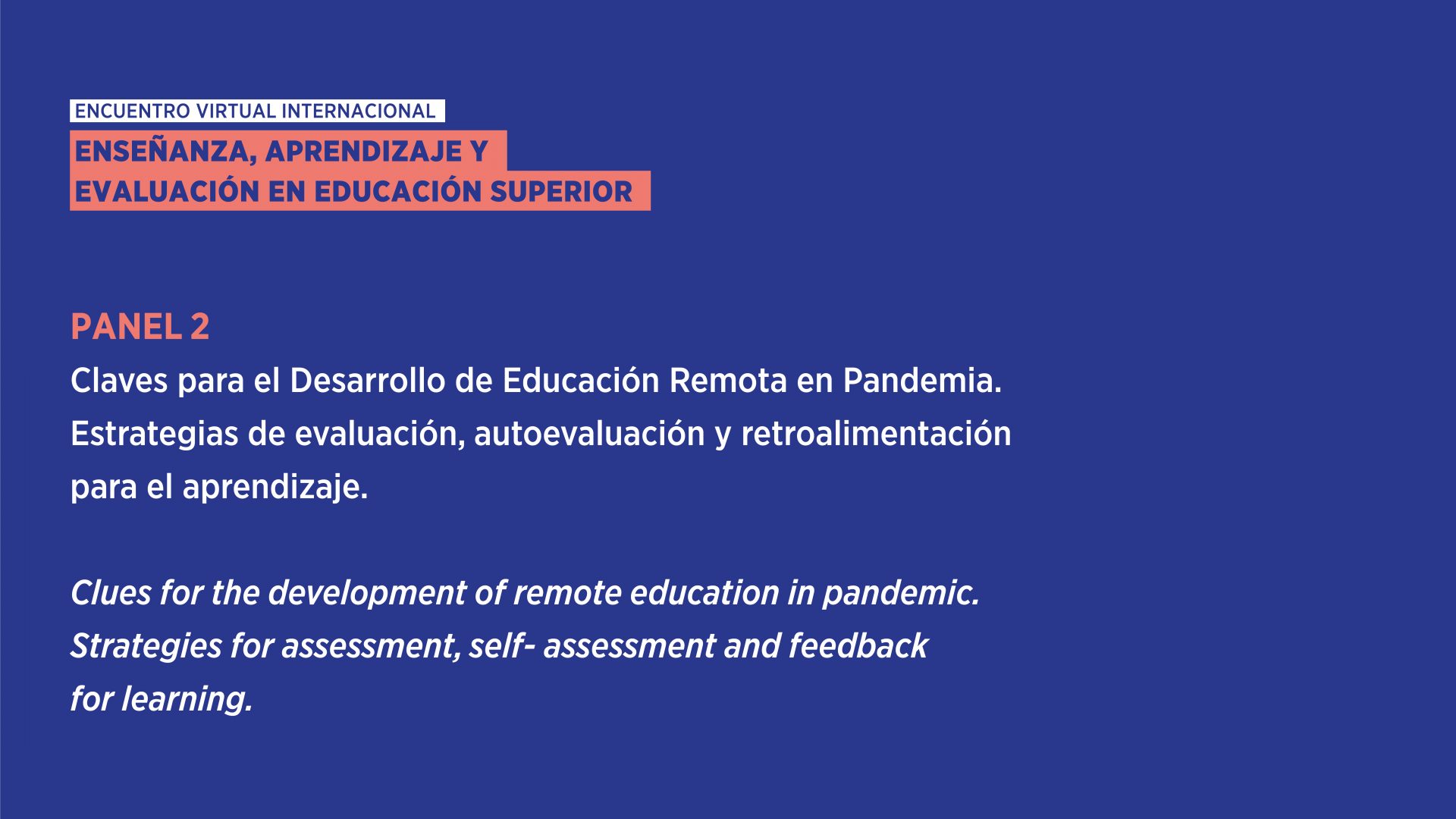 ENCUENTRO VIRTUAL INTERNACIONAL

ENSEÑANZA, APRENDIZAJE Y EVALUACIÓN EN EDUCACIÓN SUPERIOR

PANEL 2

Claves para el Desarrollo de Educación Remota en Pandemia. Estrategias de evaluación, autoevaluación y retroalimentación para el aprendizaje.

Clues for the development of remote education in pandemic. Strategies for assessment, self- assessment and feedback for learning.